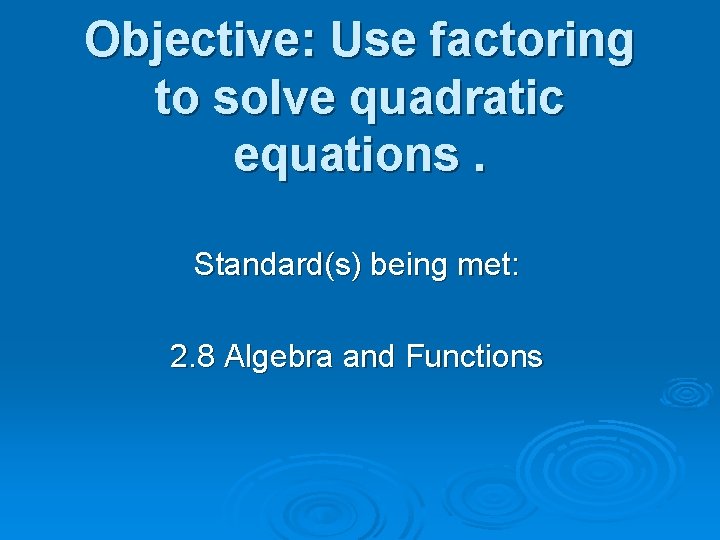 Objective: Use factoring to solve quadratic equations .

Standard(s) being met:

2.8 Algebra and Functions